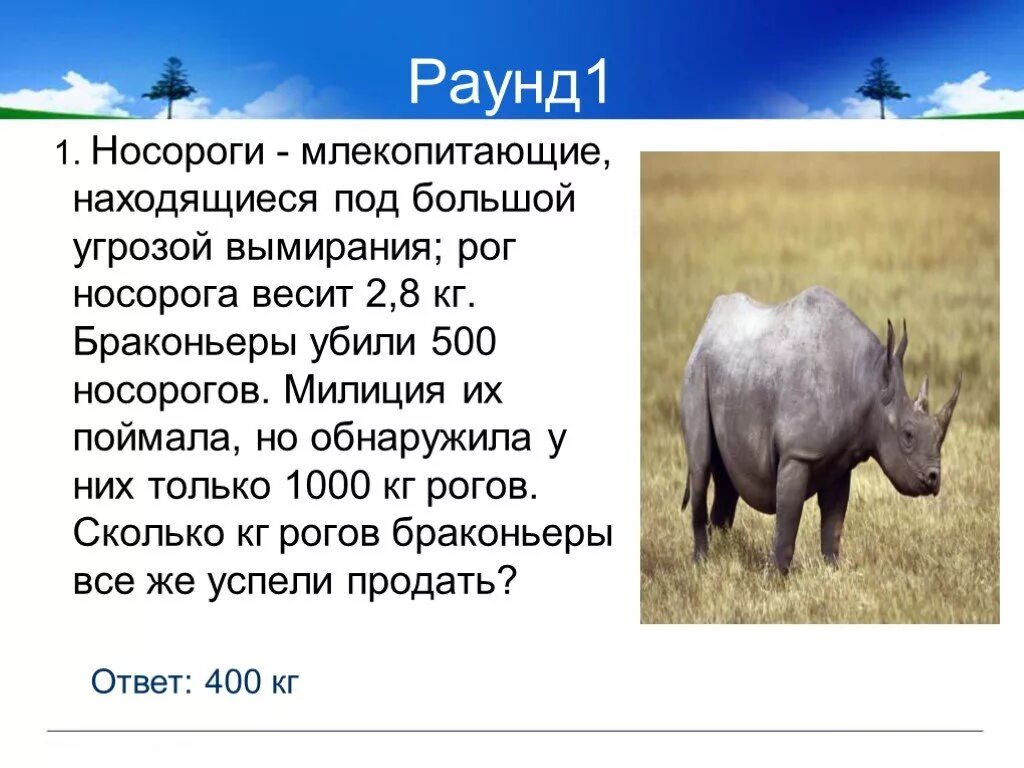 Раунд1

1. Носороги - млекопитающие, находящиеся под большой угрозой вымирания; рог носорога весит 2,8 кг. Браконьеры убили 500 носорогов. Милиция их поймала, но обнаружила у них только 1000 кг рогов. Сколько кг рогов браконьеры все же успели продать?

Ответ: 400 кг